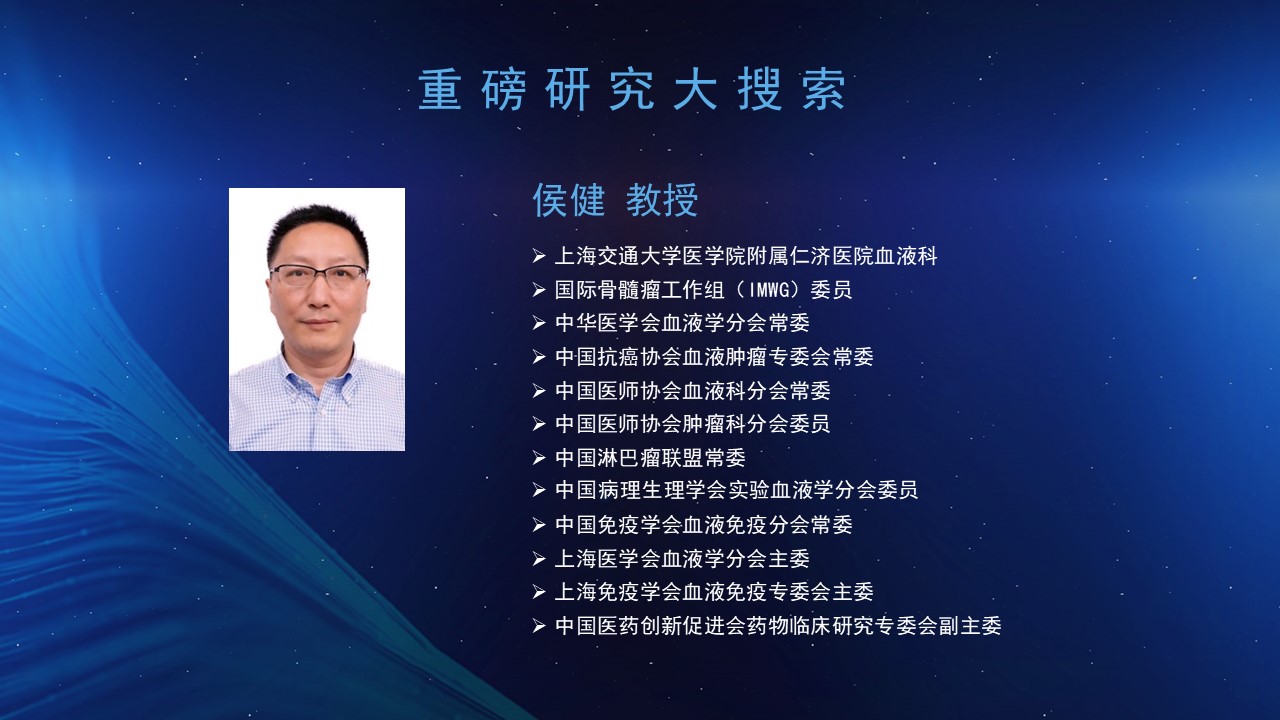 重磅研究大搜索

侯健 教授

➢ 上海交通大学医学院附属仁济医院血液科
➢ 国际骨髓瘤工作组（IMWG）委员
➢ 中华医学会血液学分会常委
➢ 中国抗癌协会血液肿瘤专委会常委
➢ 中国医师协会血液科分会常委
➢ 中国医师协会肿瘤科分会委员
➢ 中国淋巴瘤联盟常委
➢ 中国病理生理学会实验血液学分会委员
➢ 中国免疫学会血液免疫分会常委
➢ 上海医学会血液学分会主委
➢ 上海免疫学会血液免疫专委会主委
➢ 中国医药创新促进会药物临床研究专委会副主委